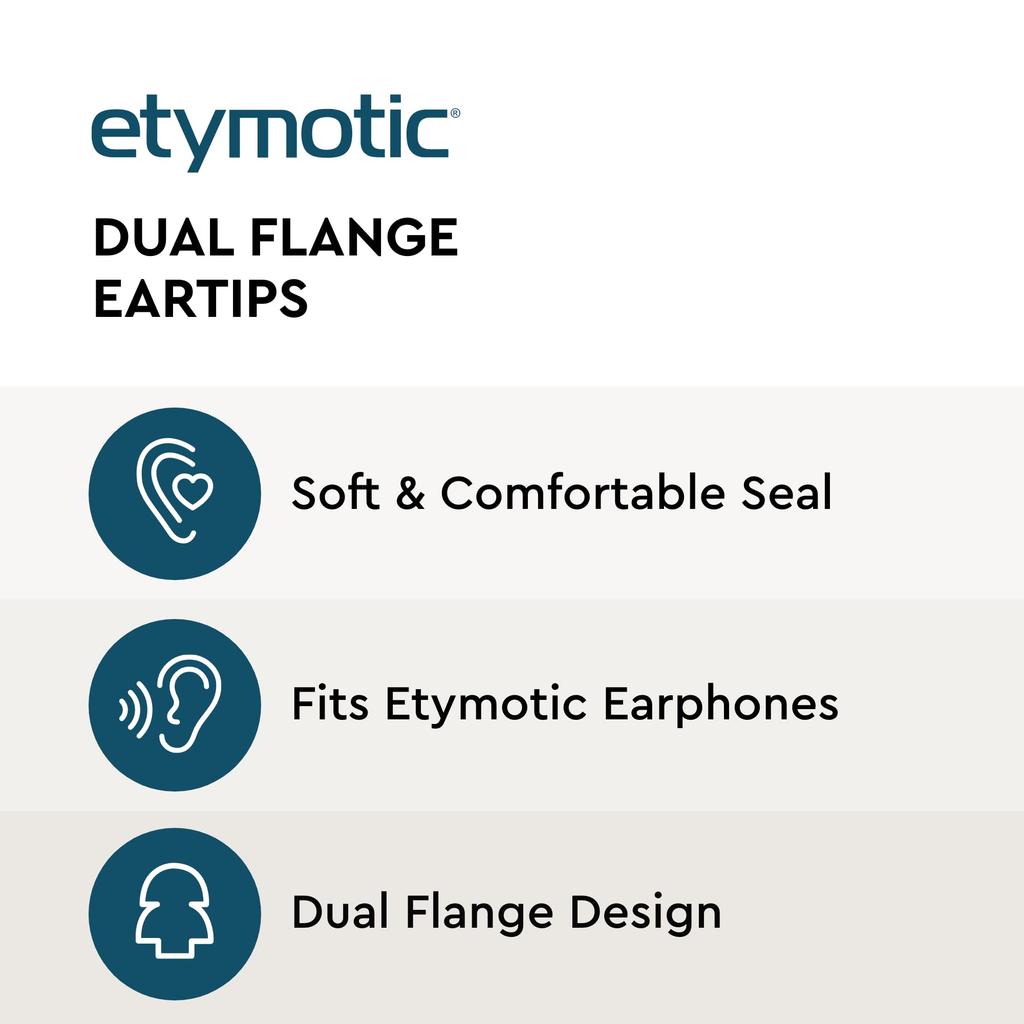 etymotic®

DUAL FLANGE EARTIPS

Soft & Comfortable Seal

Fits Etymotic Earphones

Dual Flange Design